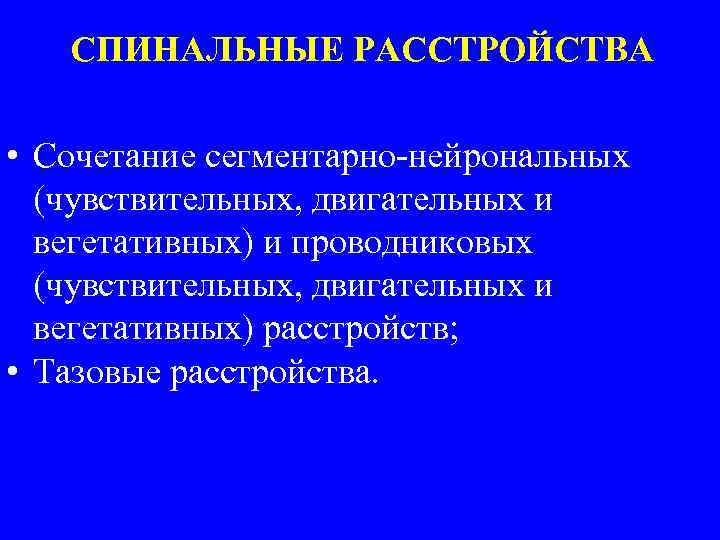 СПИНАЛЬНЫЕ РАССТРОЙСТВА

• Сочетание сегментарно-нейрональных (чувствительных, двигательных и вегетативных) и проводниковых (чувствительных, двигательных и вегетативных) расстройств;
• Тазовые расстройства.